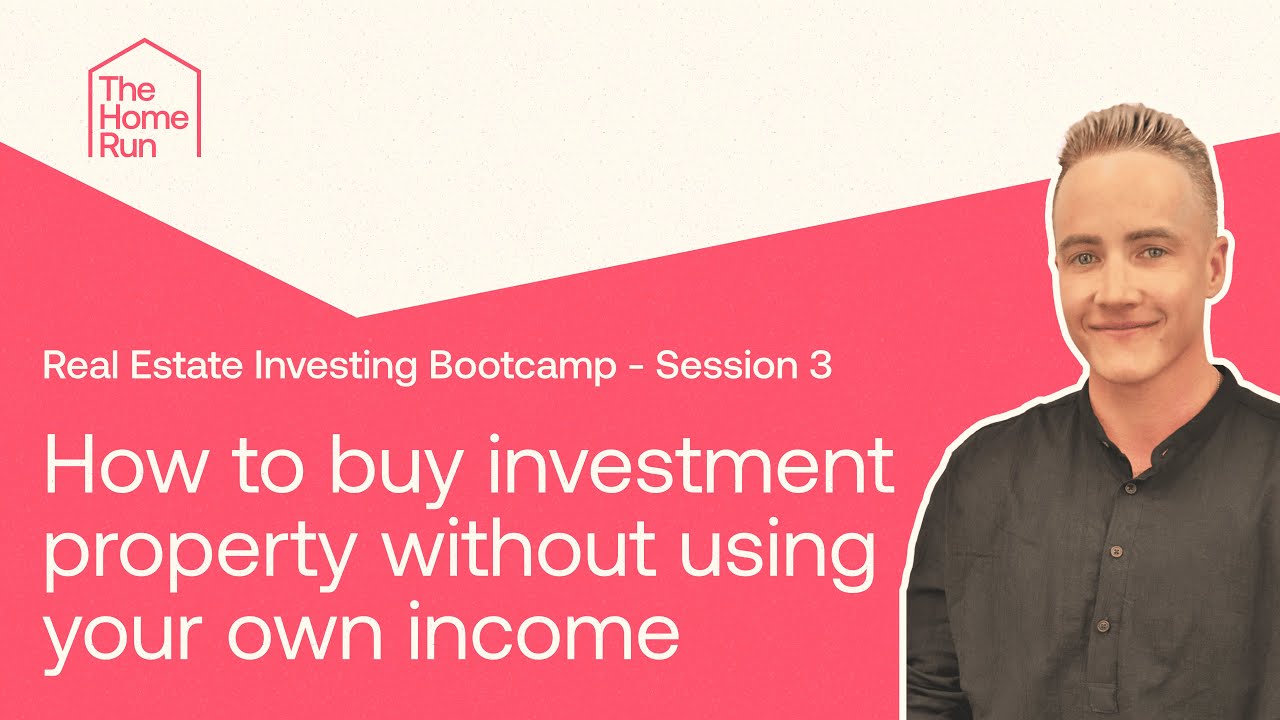 The Home Run

Real Estate Investing Bootcamp - Session 3

How to buy investment property without using your own income